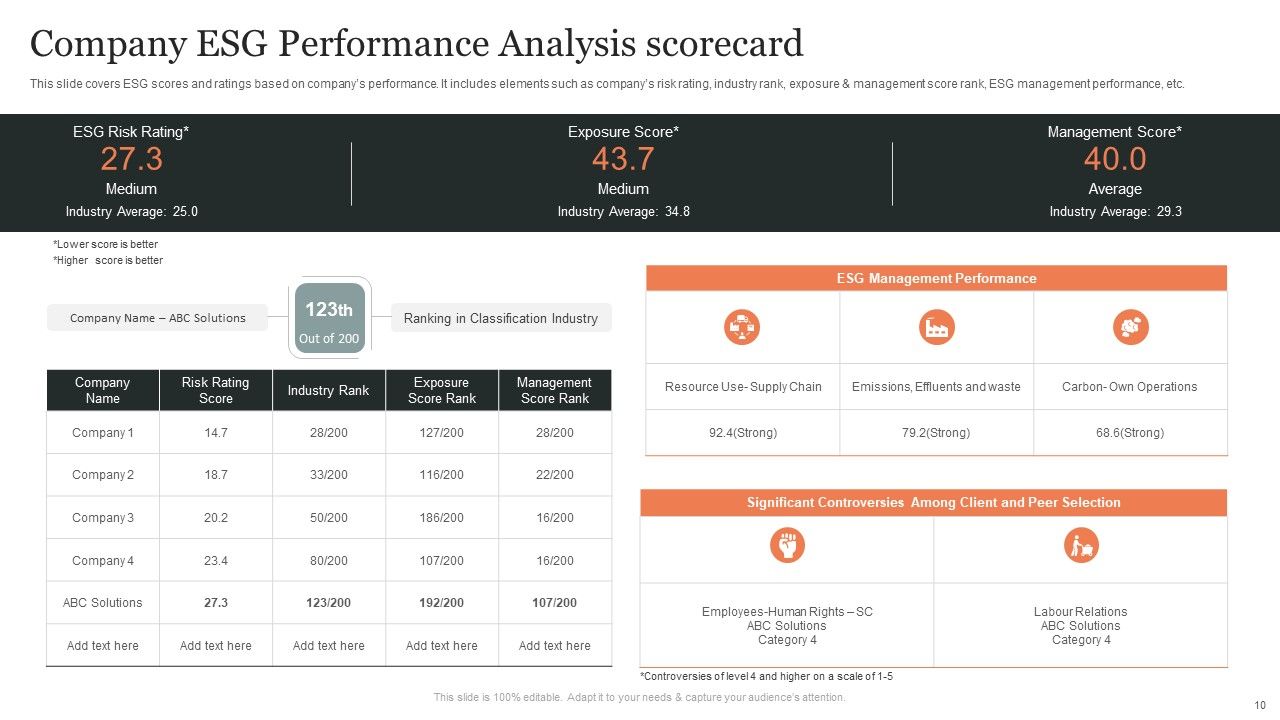 Company ESG Performance Analysis scorecard

This slide covers ESG scores and ratings based on company's performance. It includes elements such as company's risk rating, industry rank, exposure & management score rank, ESG management performance, etc.

ESG Risk Rating*
27.3
Medium
Industry Average: 25.0

Exposure Score*
43.7
Medium
Industry Average: 34.8

Management Score*
40.0
Average
Industry Average: 29.3

*Lower score is better
*Higher score is better

Company Name – ABC Solutions

123th
Out of 200

Ranking in Classification Industry

| Company Name | Risk Rating Score | Industry Rank | Exposure Score Rank | Management Score Rank |
|---|---|---|---|---|
| Company 1 | 14.7 | 28/200 | 127/200 | 28/200 |
| Company 2 | 18.7 | 33/200 | 116/200 | 22/200 |
| Company 3 | 20.2 | 50/200 | 186/200 | 16/200 |
| Company 4 | 23.4 | 80/200 | 107/200 | 16/200 |
| ABC Solutions | 27.3 | 123/200 | 192/200 | 107/200 |
| Add text here | Add text here | Add text here | Add text here | Add text here |

ESG Management Performance

| Resource Use- Supply Chain | Emissions, Effluents and waste | Carbon- Own Operations |
|---|---|---|
| 92.4(Strong) | 79.2(Strong) | 68.6(Strong) |

Significant Controversies Among Client and Peer Selection

| Employees-Human Rights – SC ABC Solutions Category 4 | Labour Relations ABC Solutions Category 4 |
|---|---|

*Controversies of level 4 and higher on a scale of 1-5

This slide is 100% editable. Adapt it to your needs & capture your audience's attention.

10